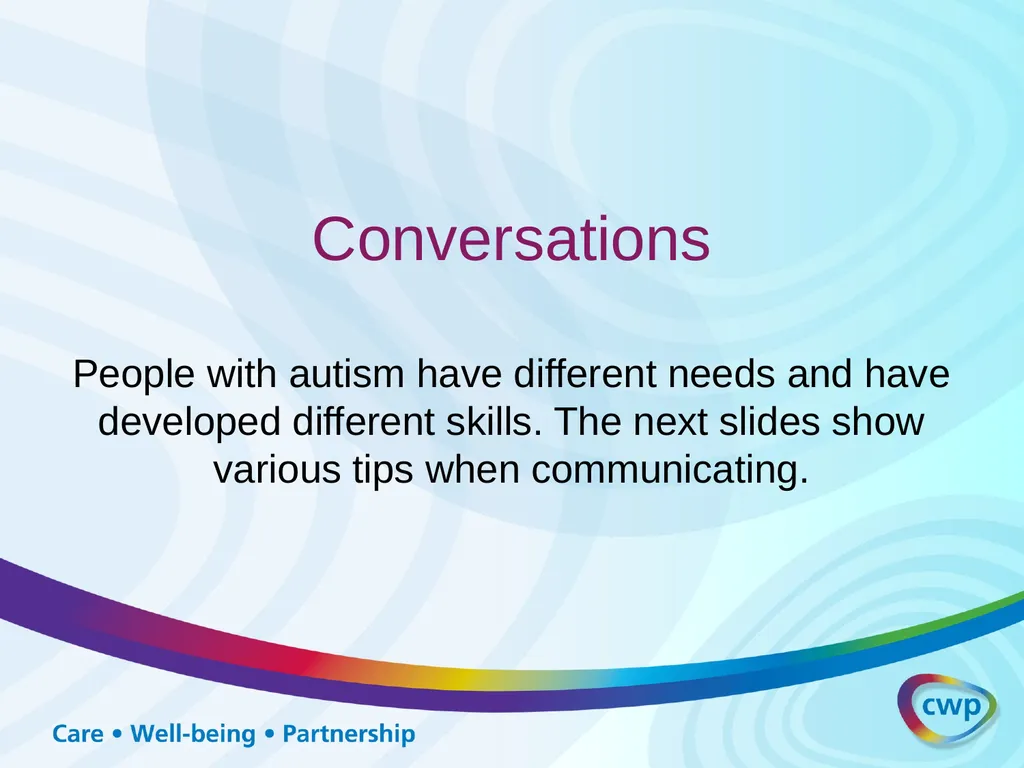 Conversations

People with autism have different needs and have developed different skills. The next slides show various tips when communicating.

Care • Well-being • Partnership

cwp